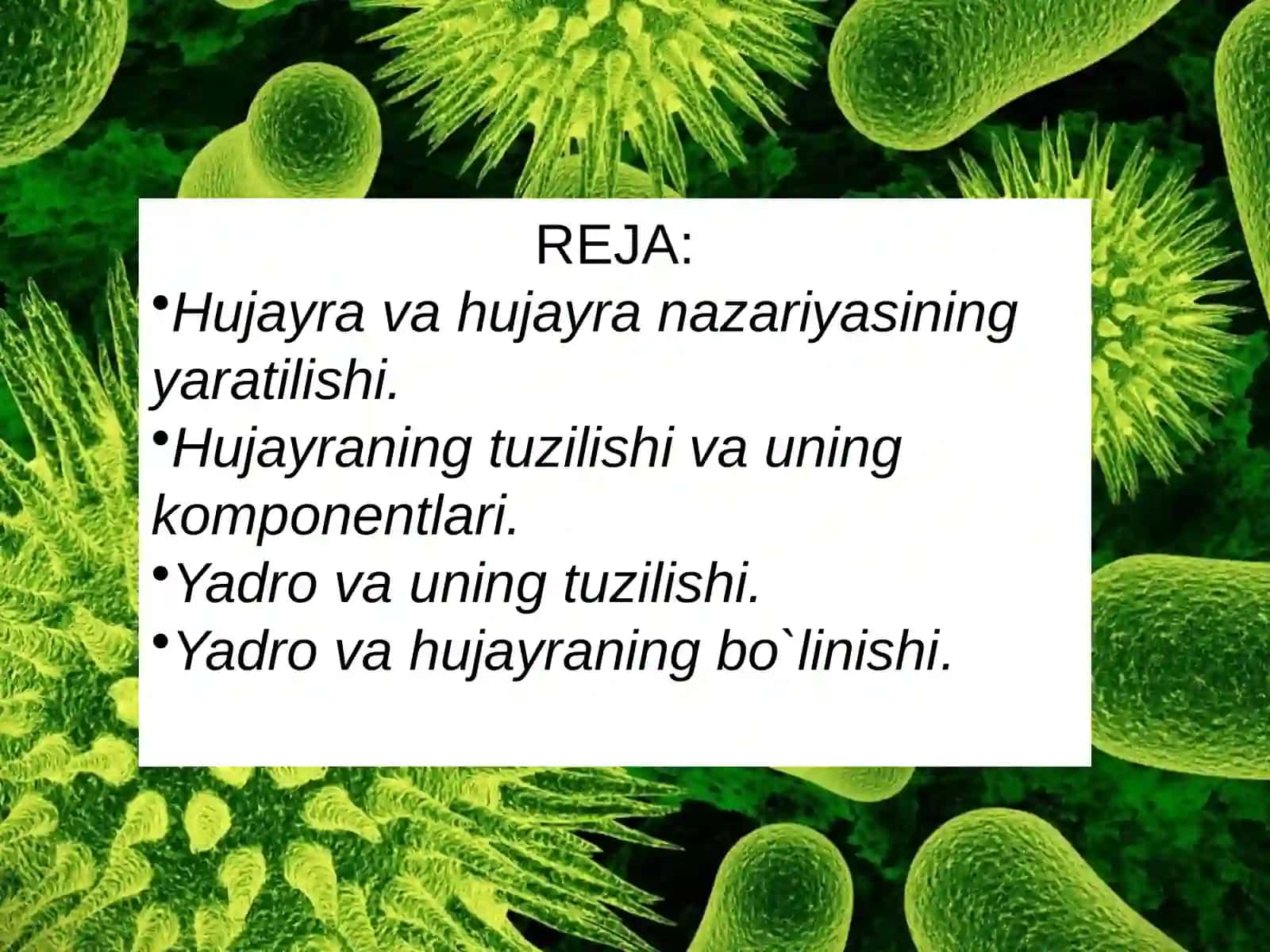 REJA:

•Hujayra va hujayra nazariyasining yaratilishi.

•Hujayraning tuzilishi va uning komponentlari.

•Yadro va uning tuzilishi.

•Yadro va hujayraning bo`linishi.